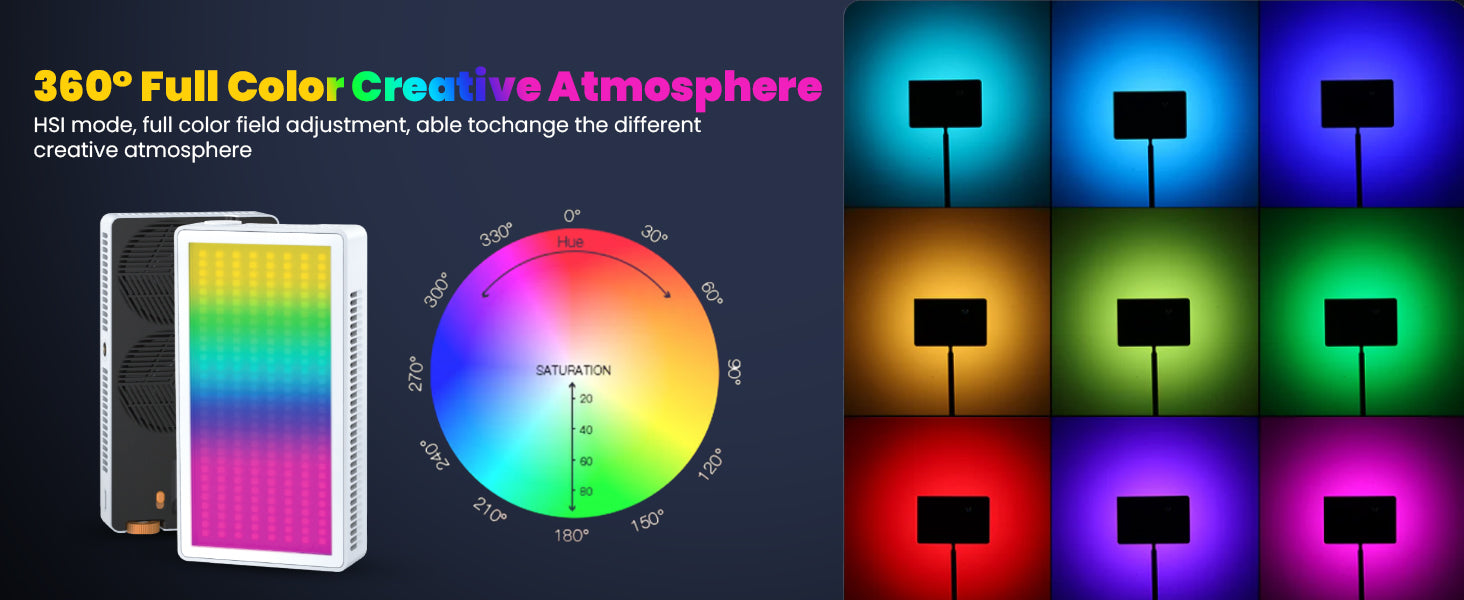 360° Full Color Creative Atmosphere

HSI mode, full color field adjustment, able tochange the different creative atmosphere

0°
30°
60°
90°
120°
150°
180°
210°
240°
270°
300°
330°
Hue
SATURATION
20
40
60
80